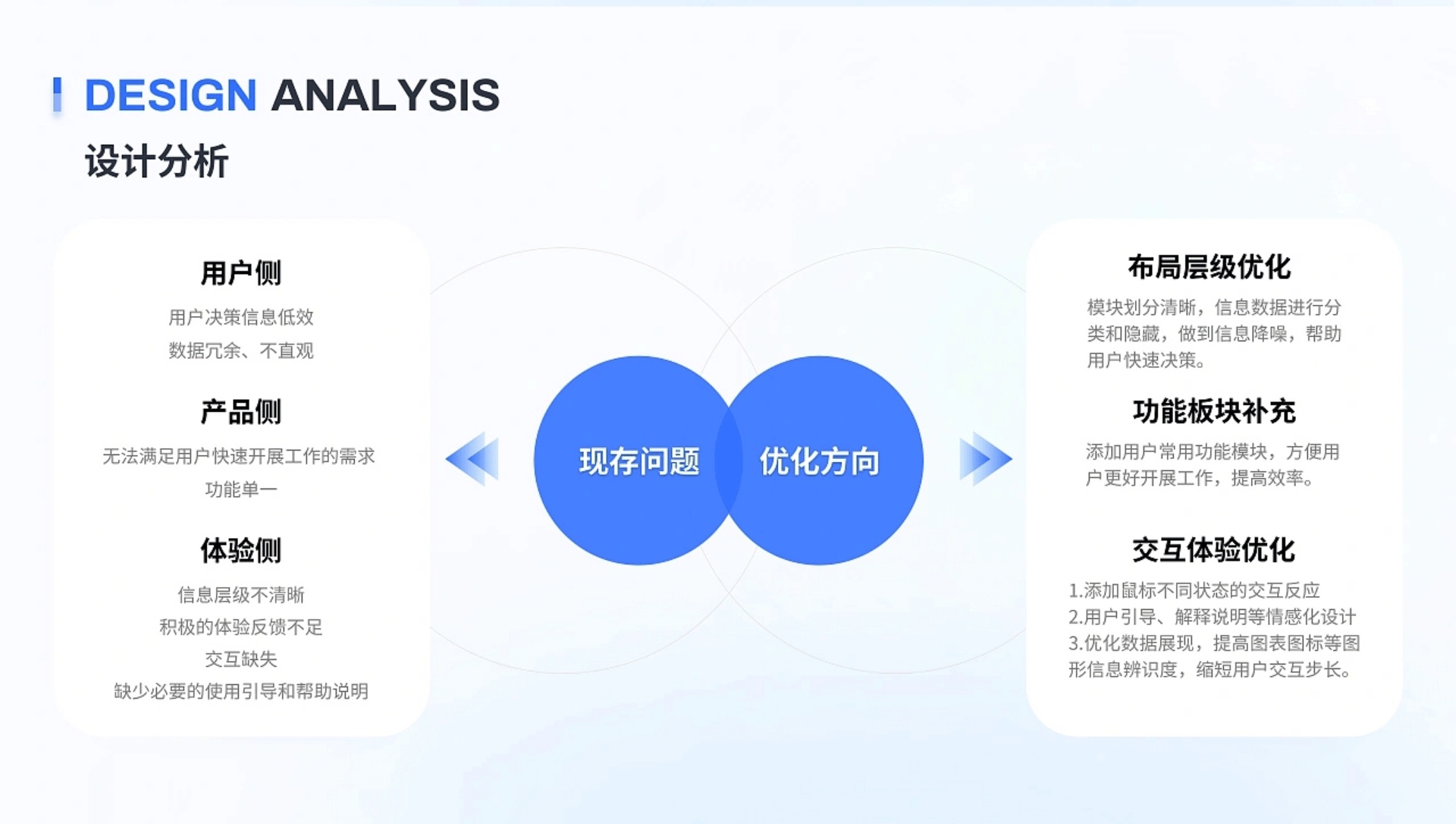 DESIGN ANALYSIS
设计分析

用户侧
用户决策信息低效
数据冗余、不直观

产品侧
无法满足用户快速开展工作的需求
功能单一

体验侧
信息层级不清晰
积极的体验反馈不足
交互缺失
缺少必要的使用引导和帮助说明

现存问题

优化方向

布局层级优化
模块划分清晰，信息数据进行分类和隐藏，做到信息降噪，帮助用户快速决策。

功能板块补充
添加用户常用功能模块，方便用户更好开展工作，提高效率。

交互体验优化
1.添加鼠标不同状态的交互反应
2.用户引导、解释说明等情感化设计
3.优化数据展现，提高图表图标等图形信息辨识度，缩短用户交互步长。